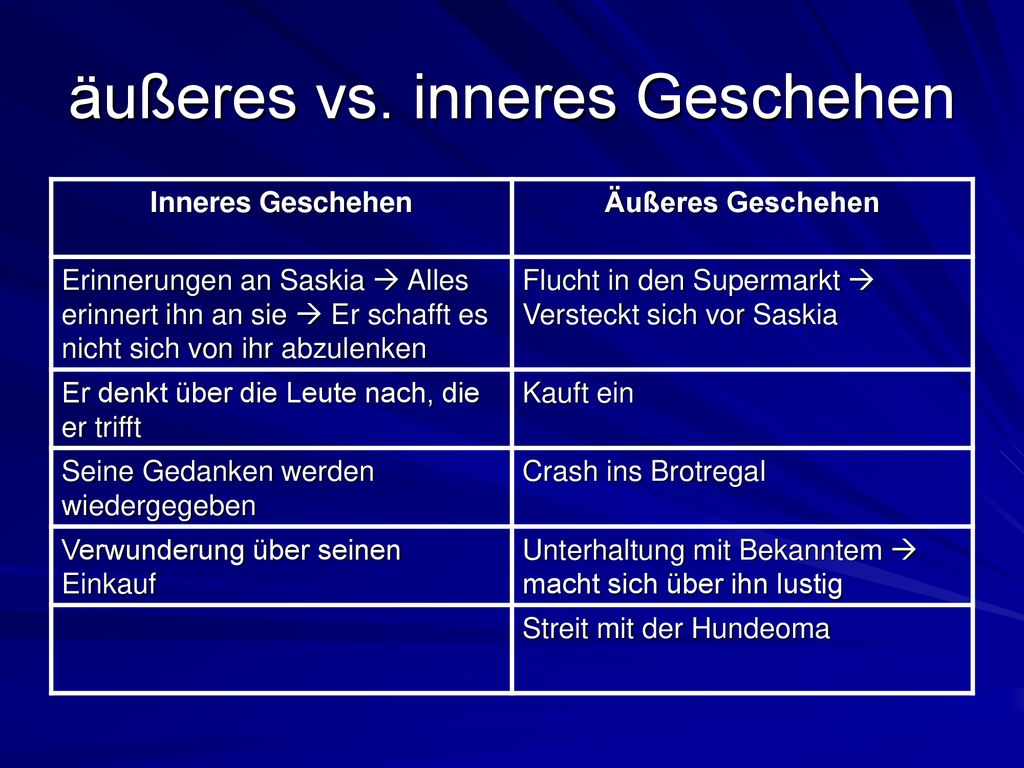 äußeres vs. inneres Geschehen

| Inneres Geschehen | Äußeres Geschehen |
|---|---|
| Erinnerungen an Saskia → Alles erinnert ihn an sie → Er schafft es nicht sich von ihr abzulenken | Flucht in den Supermarkt → Versteckt sich vor Saskia |
| Er denkt über die Leute nach, die er trifft | Kauft ein |
| Seine Gedanken werden wiedergegeben | Crash ins Brotregal |
| Verwunderung über seinen Einkauf | Unterhaltung mit Bekanntem → macht sich über ihn lustig |
| | Streit mit der Hundeoma |